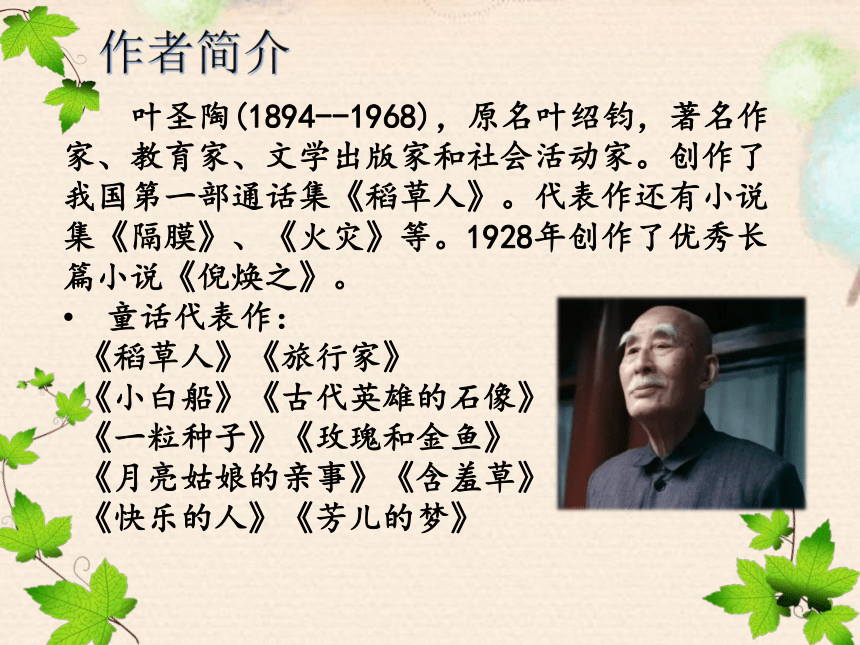 作者简介

叶圣陶(1894--1968)，原名叶绍钧，著名作家、教育家、文学出版家和社会活动家。创作了我国第一部通话集《稻草人》。代表作还有小说集《隔膜》、《火灾》等。1928年创作了优秀长篇小说《倪焕之》。

• 童话代表作：
《稻草人》《旅行家》
《小白船》《古代英雄的石像》
《一粒种子》《玫瑰和金鱼》
《月亮姑娘的亲事》《含羞草》
《快乐的人》《芳儿的梦》